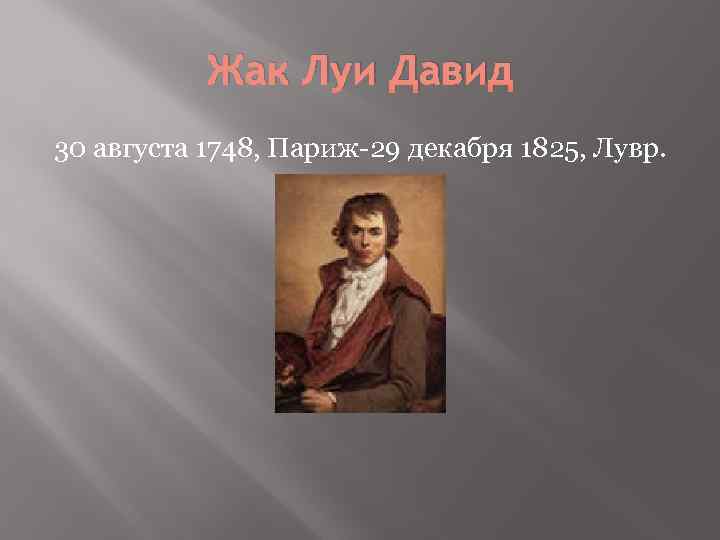 Жак Луи Давид

30 августа 1748, Париж-29 декабря 1825, Лувр.